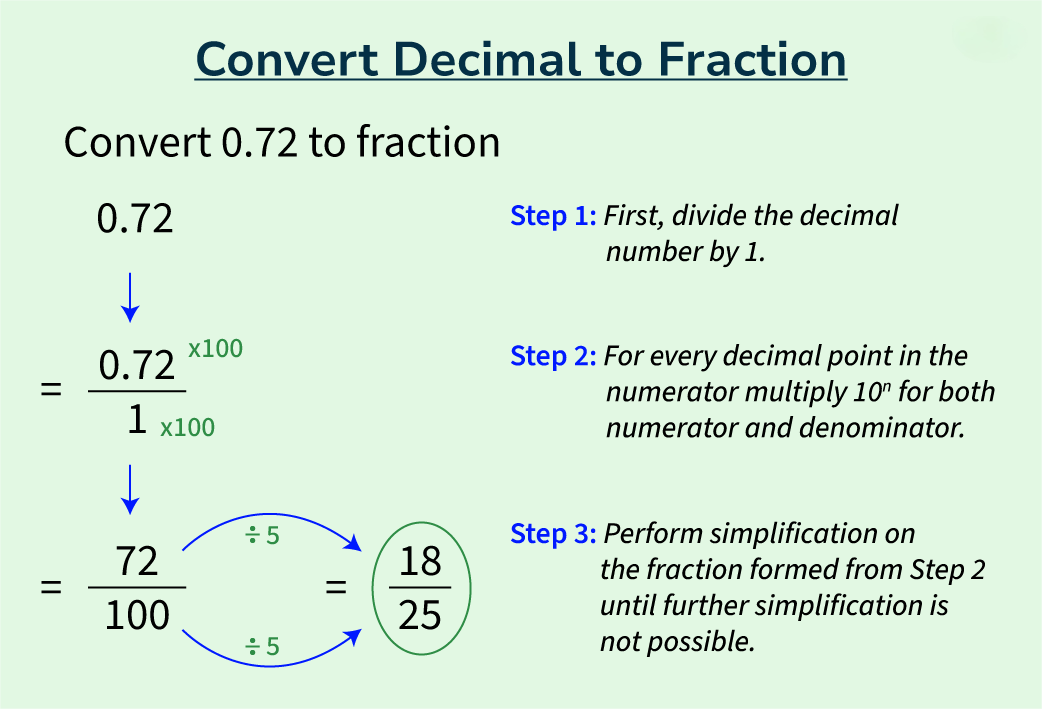 Convert Decimal to Fraction

Convert 0.72 to fraction

0.72

$= \frac{0.72}{1}$ x100 x100

$= \frac{72}{100}$ ÷ 5 ÷ 5 $= \frac{18}{25}$

Step 1: First, divide the decimal number by 1.

Step 2: For every decimal point in the numerator multiply $10^n$ for both numerator and denominator.

Step 3: Perform simplification on the fraction formed from Step 2 until further simplification is not possible.